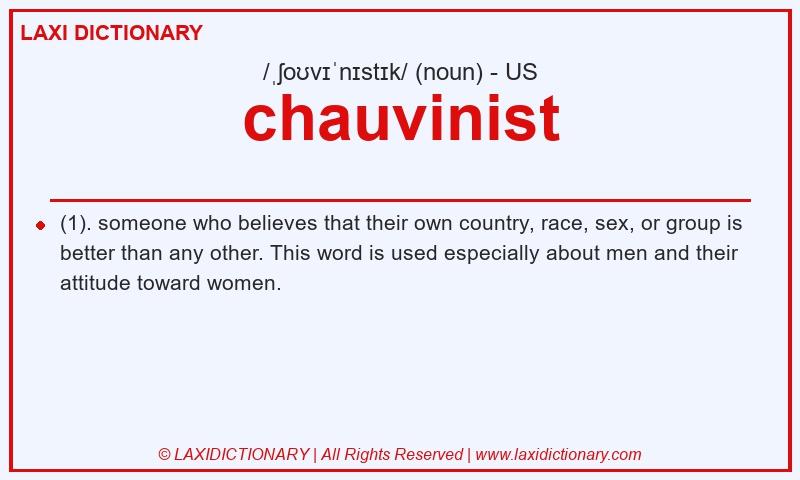 LAXI DICTIONARY

/ˌʃoʊvɪˈnɪstɪk/ (noun) - US

chauvinist

(1). someone who believes that their own country, race, sex, or group is better than any other. This word is used especially about men and their attitude toward women.

© LAXIDICTIONARY | All Rights Reserved | www.laxidictionary.com